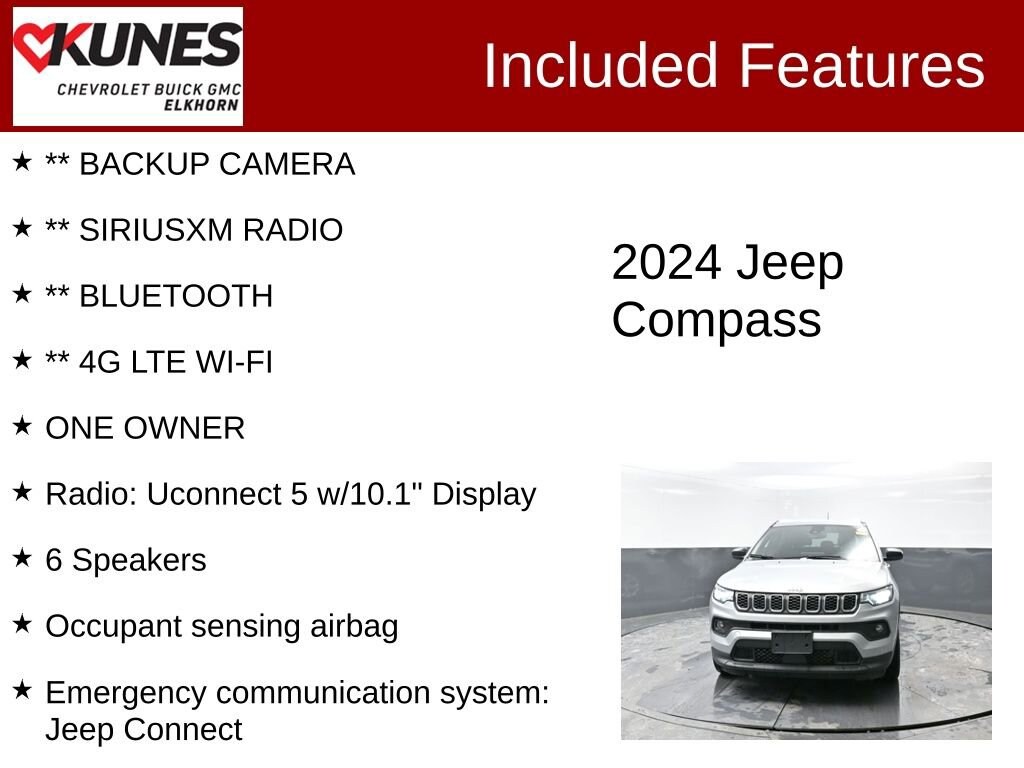 KUNES
CHEVROLET BUICK GMC
ELKHORN

Included Features

★ ** BACKUP CAMERA

★ ** SIRIUSXM RADIO

★ ** BLUETOOTH

★ ** 4G LTE WI-FI

★ ONE OWNER

★ Radio: Uconnect 5 w/10.1" Display

★ 6 Speakers

★ Occupant sensing airbag

★ Emergency communication system: Jeep Connect

2024 Jeep Compass